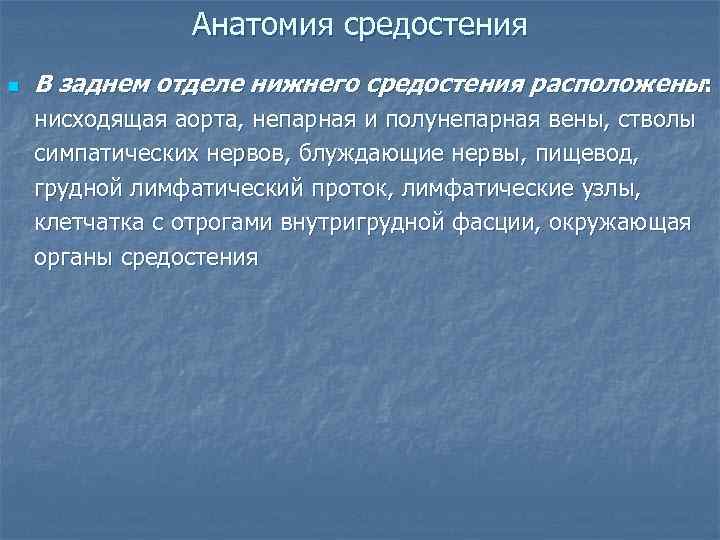 Анатомия средостения

В заднем отделе нижнего средостения расположены: нисходящая аорта, непарная и полунепарная вены, стволы симпатических нервов, блуждающие нервы, пищевод, грудной лимфатический проток, лимфатические узлы, клетчатка с отрогами внутригрудной фасции, окружающая органы средостения